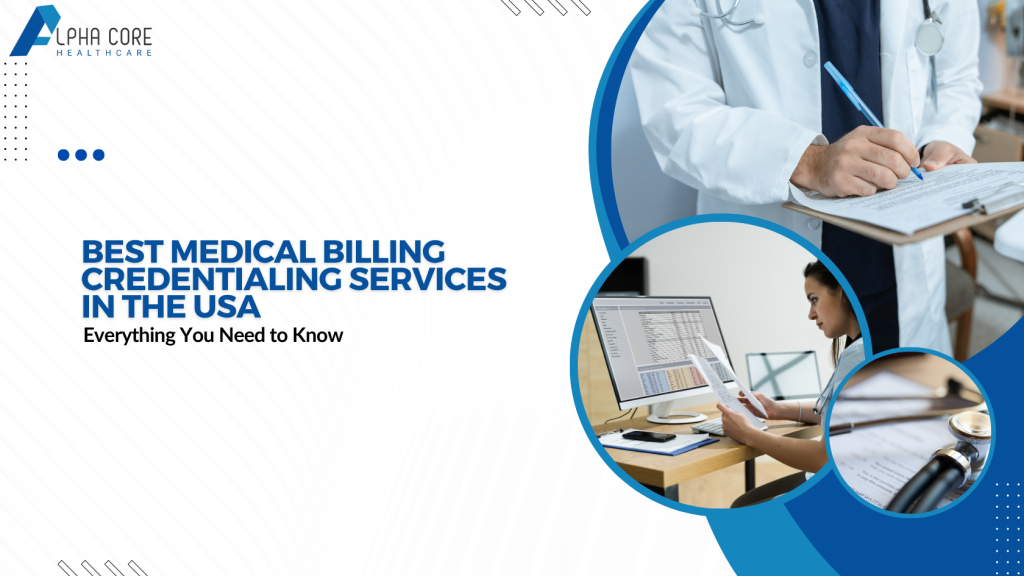 ALPHA CORE
HEALTHCARE

BEST MEDICAL BILLING CREDENTIALING SERVICES IN THE USA

Everything You Need to Know